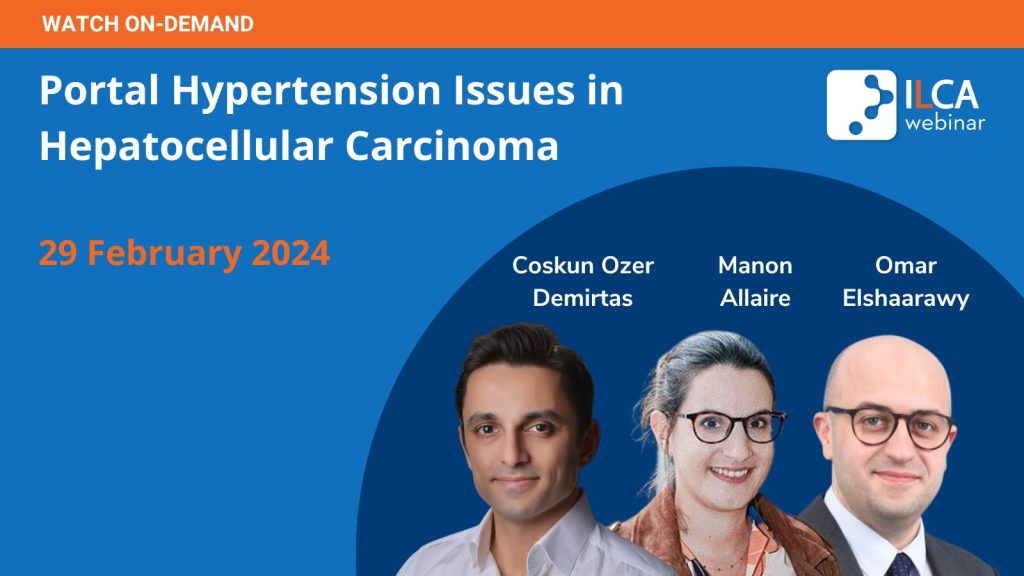 WATCH ON-DEMAND

Portal Hypertension Issues in Hepatocellular Carcinoma

ILCA webinar

29 February 2024

Coskun Ozer Demirtas

Manon Allaire

Omar Elshaarawy